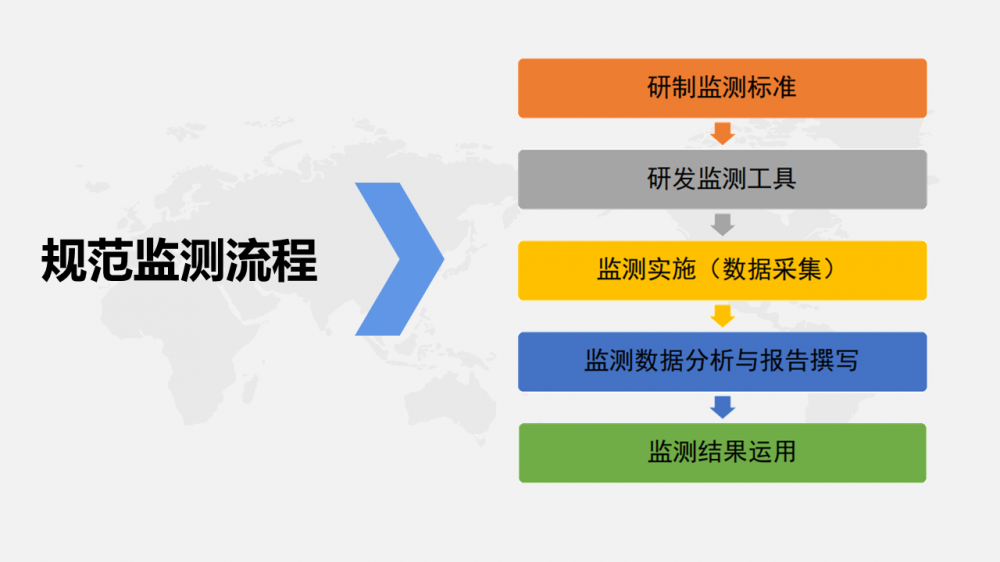 规范监测流程

研制监测标准

研发监测工具

监测实施（数据采集）

监测数据分析与报告撰写

监测结果运用